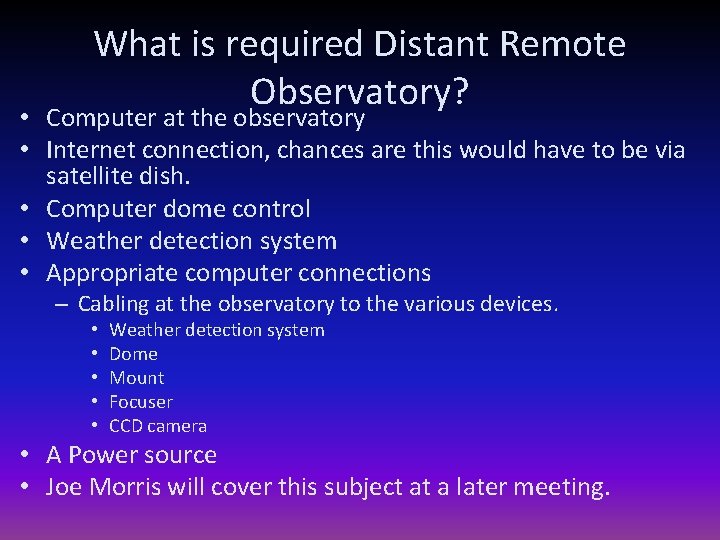 What is required Distant Remote Observatory?

• Computer at the observatory
• Internet connection, chances are this would have to be via satellite dish.
• Computer dome control
• Weather detection system
• Appropriate computer connections
– Cabling at the observatory to the various devices.
• Weather detection system
• Dome
• Mount
• Focuser
• CCD camera
• A Power source
• Joe Morris will cover this subject at a later meeting.